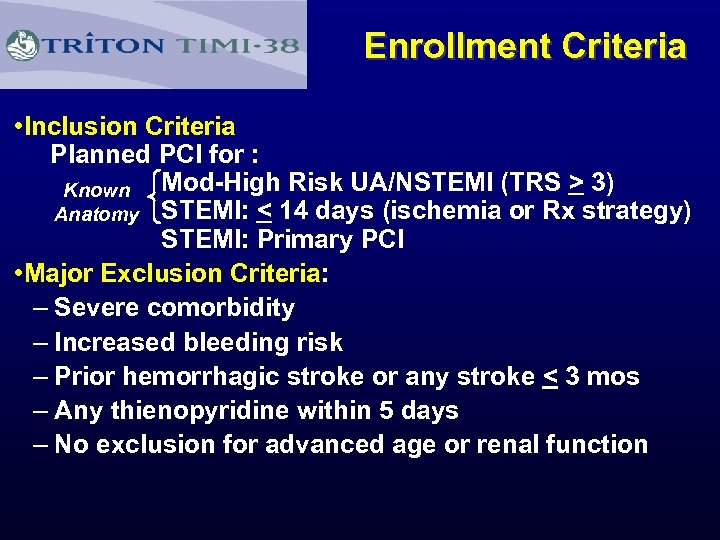 TRITON TIMI-38

Enrollment Criteria

•Inclusion Criteria
Planned PCI for :
Known Anatomy
Mod-High Risk UA/NSTEMI (TRS $\geq$ 3)
STEMI: $\leq$ 14 days (ischemia or Rx strategy)
STEMI: Primary PCI

•Major Exclusion Criteria:
– Severe comorbidity
– Increased bleeding risk
– Prior hemorrhagic stroke or any stroke $\leq$ 3 mos
– Any thienopyridine within 5 days
– No exclusion for advanced age or renal function